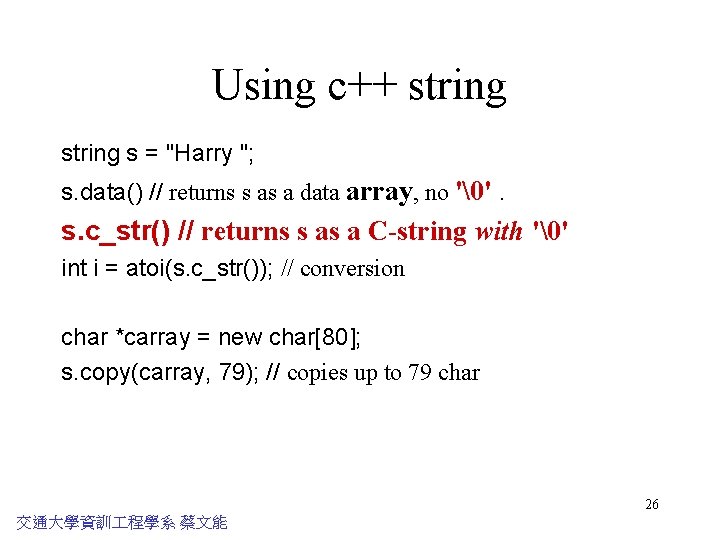 Using c++ string

string s = "Harry ";

s.data() // returns s as a data array, no '\0' .

s.c_str() // returns s as a C-string with '\0'

int i = atoi(s.c_str()); // conversion

char *carray = new char[80];

s.copy(carray, 79); // copies up to 79 char

26

交通大學資訓工程學系 蔡文能